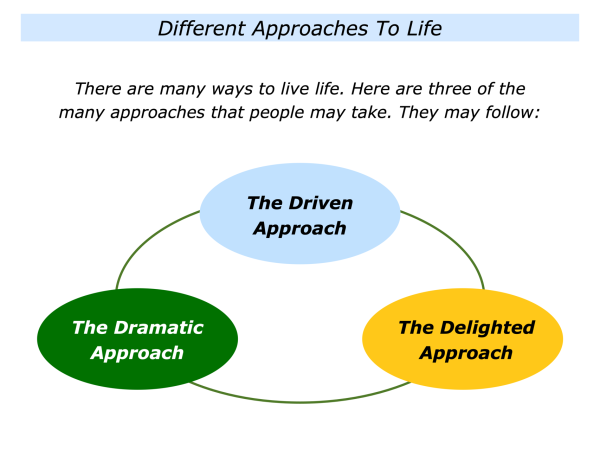 Different Approaches To Life

There are many ways to live life. Here are three of the many approaches that people may take. They may follow:

The Driven Approach

The Dramatic Approach

The Delighted Approach